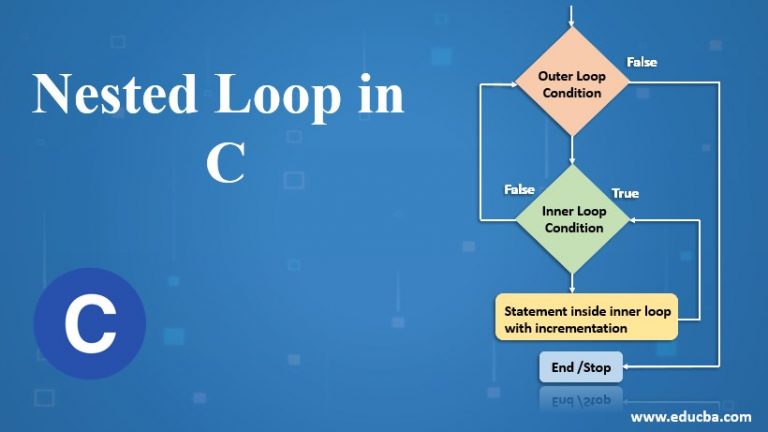 Nested Loop in C

C

Outer Loop Condition

False

False

True

Inner Loop Condition

Statement inside inner loop with incrementation

End /Stop

www.educba.com